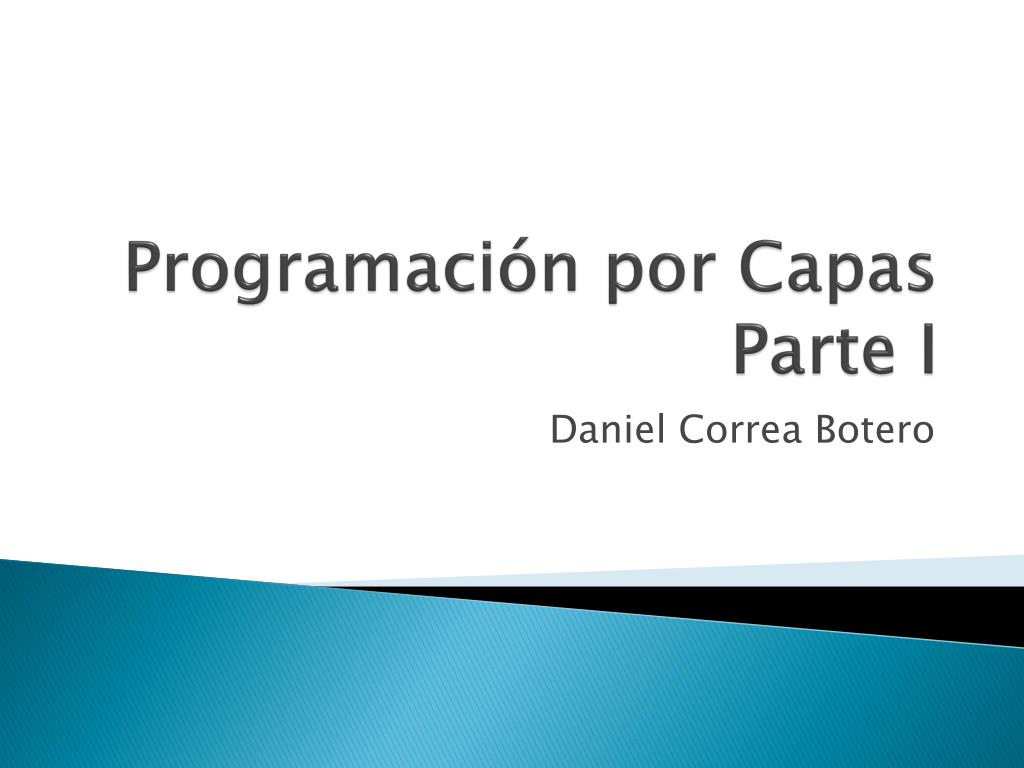 Programación por Capas
Parte I

Daniel Correa Botero